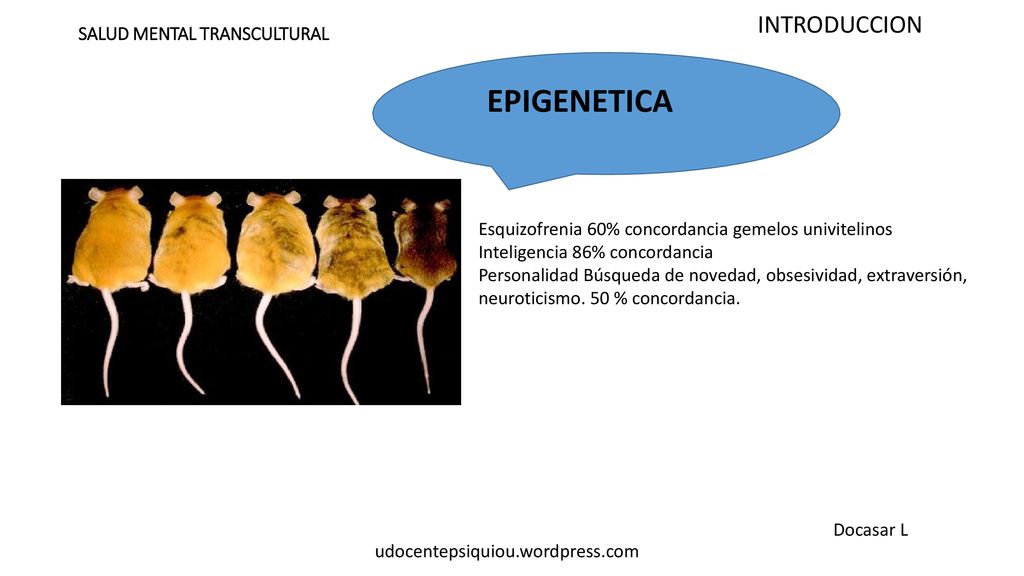 SALUD MENTAL TRANSCULTURAL

INTRODUCCION

EPIGENETICA

Esquizofrenia 60% concordancia gemelos univitelinos
Inteligencia 86% concordancia
Personalidad Búsqueda de novedad, obsesividad, extraversión, neuroticismo. 50 % concordancia.

Docasar L

udocentepsiquiou.wordpress.com